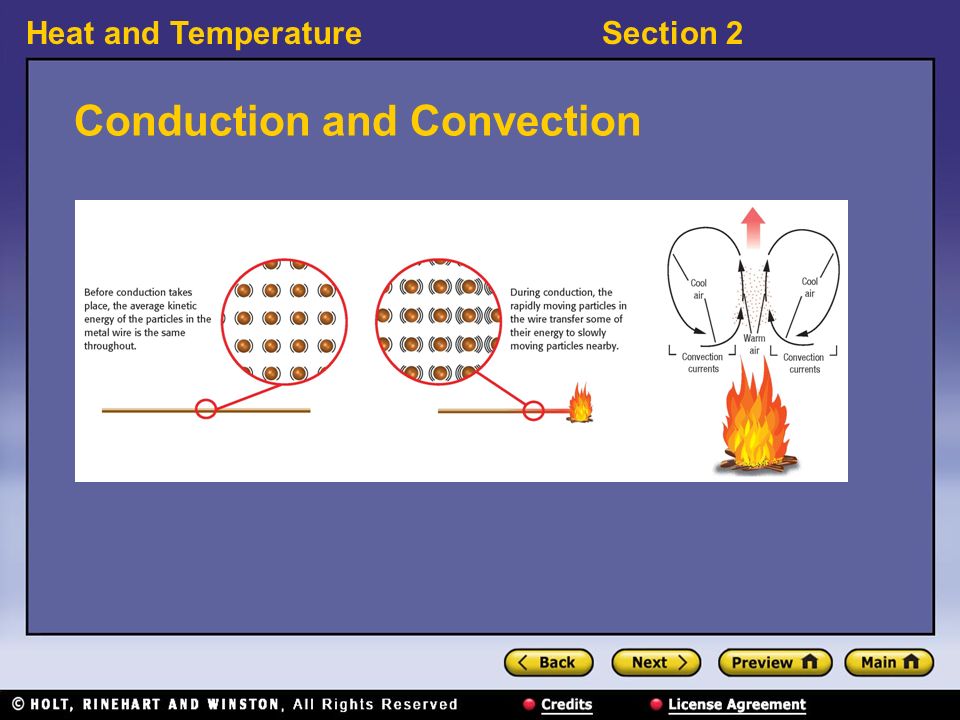 Heat and Temperature

Section 2

Conduction and Convection

Before conduction takes place, the average kinetic energy of the particles in the metal wire is the same throughout.

During conduction, the rapidly moving particles in the wire transfer some of their energy to slowly moving particles nearby.

Cool air

Cool air

Warm air

Convection currents

Convection currents

Back

Next

Preview

Main

© HOLT, RINEHART AND WINSTON, All Rights Reserved

Credits

License Agreement